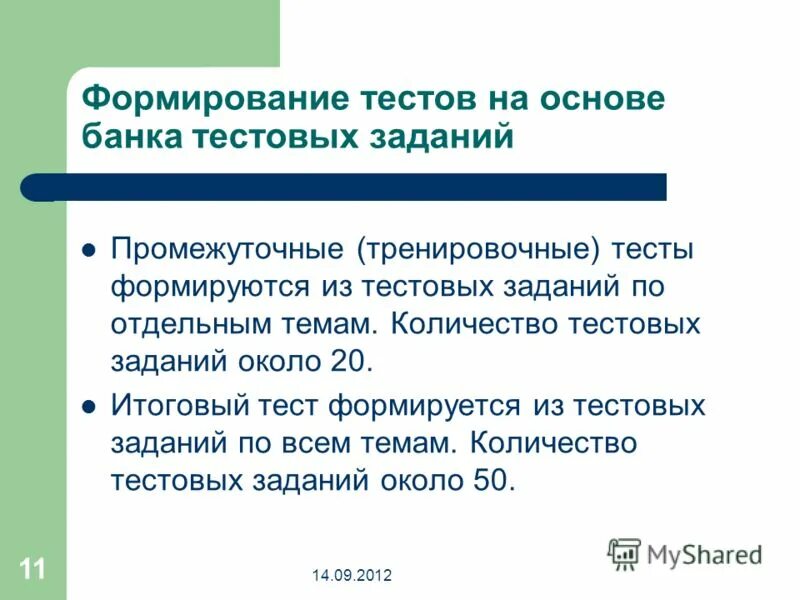 Формирование тестов на основе банка тестовых заданий

- Промежуточные (тренировочные) тесты формируются из тестовых заданий по отдельным темам. Количество тестовых заданий около 20.
- Итоговый тест формируется из тестовых заданий по всем темам. Количество тестовых заданий около 50.

11

14.09.2012

MyShared